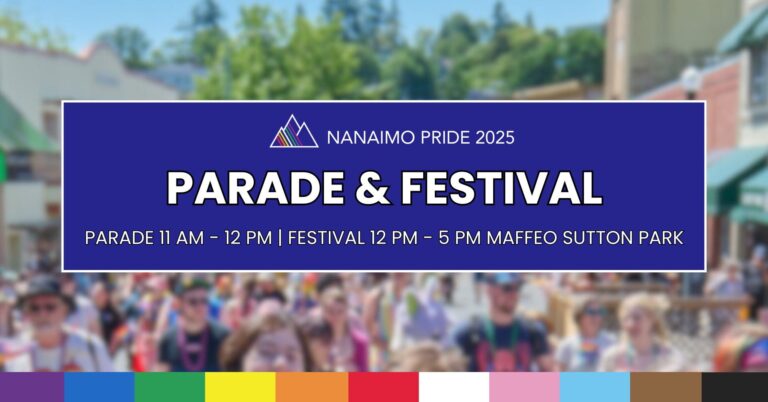 NANAIMO PRIDE 2025

PARADE & FESTIVAL

PARADE 11 AM - 12 PM | FESTIVAL 12 PM - 5 PM MAFFEO SUTTON PARK